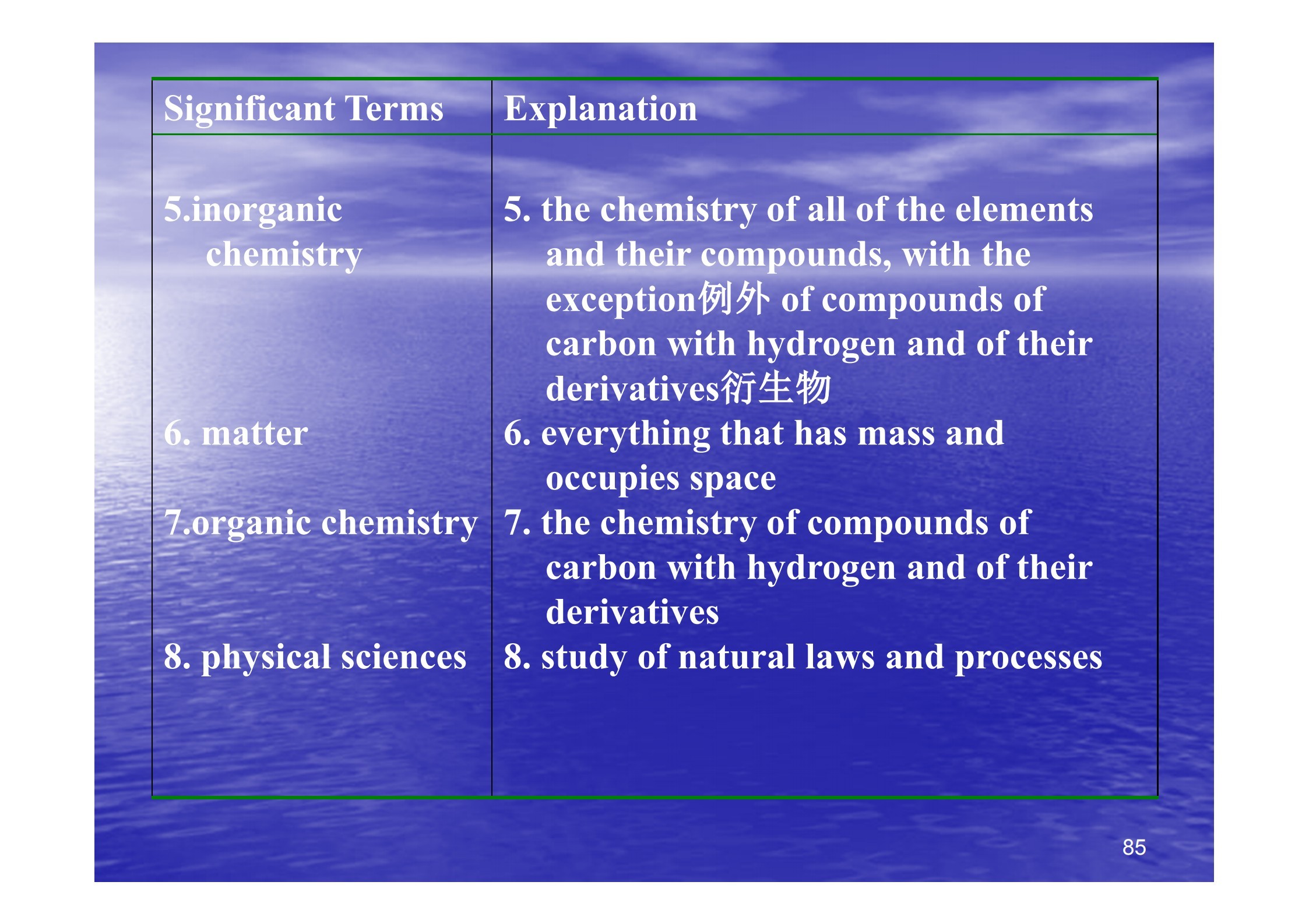 | Significant Terms | Explanation |
|---|---|
| 5.inorganic chemistry | 5. the chemistry of all of the elements and their compounds, with the exception例外 of compounds of carbon with hydrogen and of their derivatives衍生物 |
| 6. matter | 6. everything that has mass and occupies space |
| 7.organic chemistry | 7. the chemistry of compounds of carbon with hydrogen and of their derivatives |
| 8. physical sciences | 8. study of natural laws and processes |

85